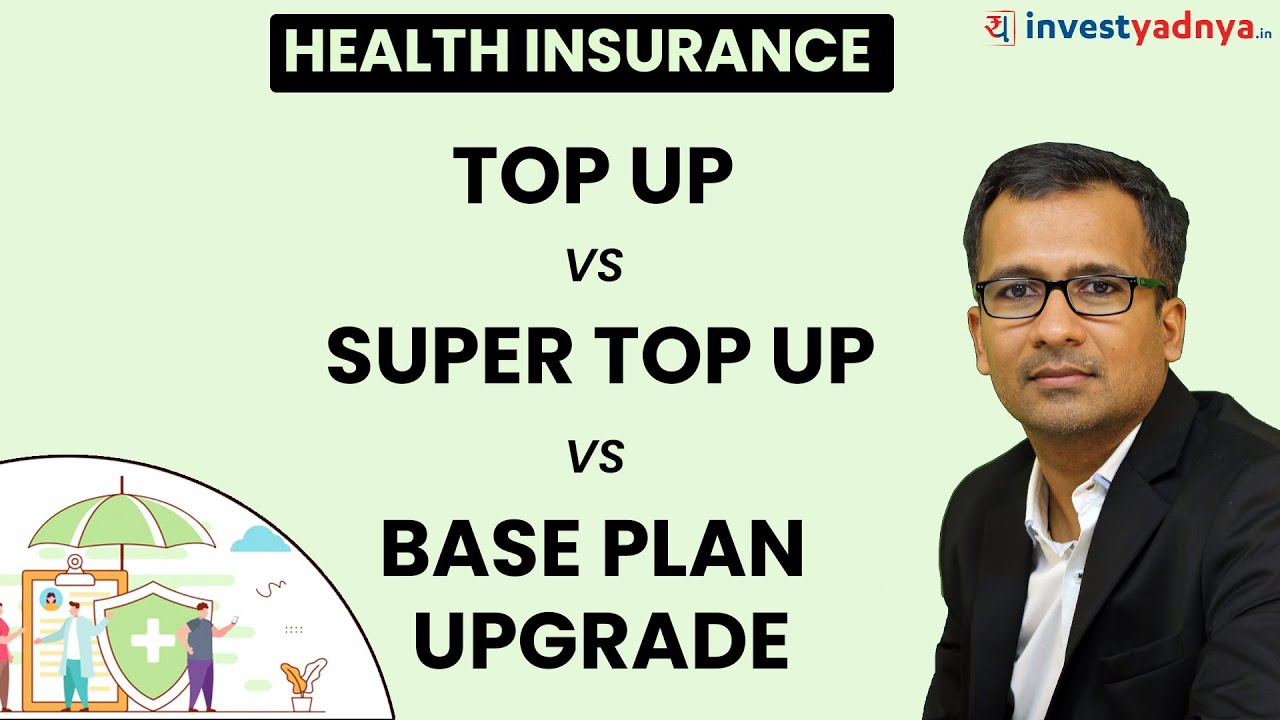 HEALTH INSURANCE

य investyadnya.in

TOP UP

VS

SUPER TOP UP

VS

BASE PLAN UPGRADE